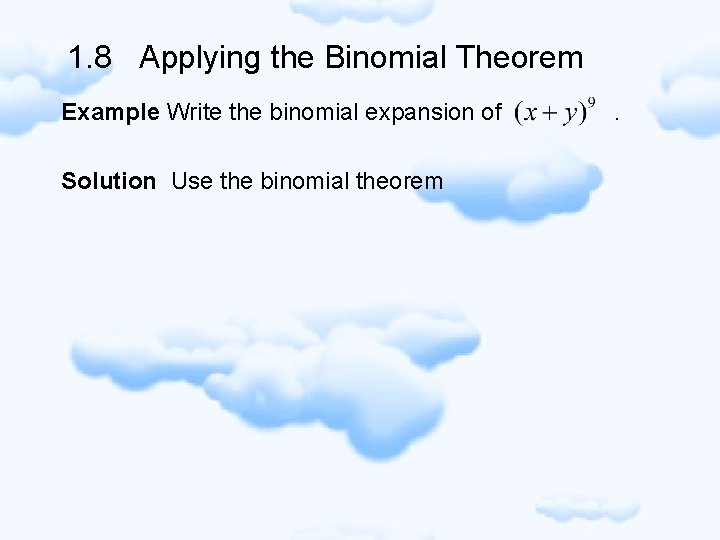 1.8 Applying the Binomial Theorem

Example Write the binomial expansion of $(x+y)^9$ .

Solution Use the binomial theorem